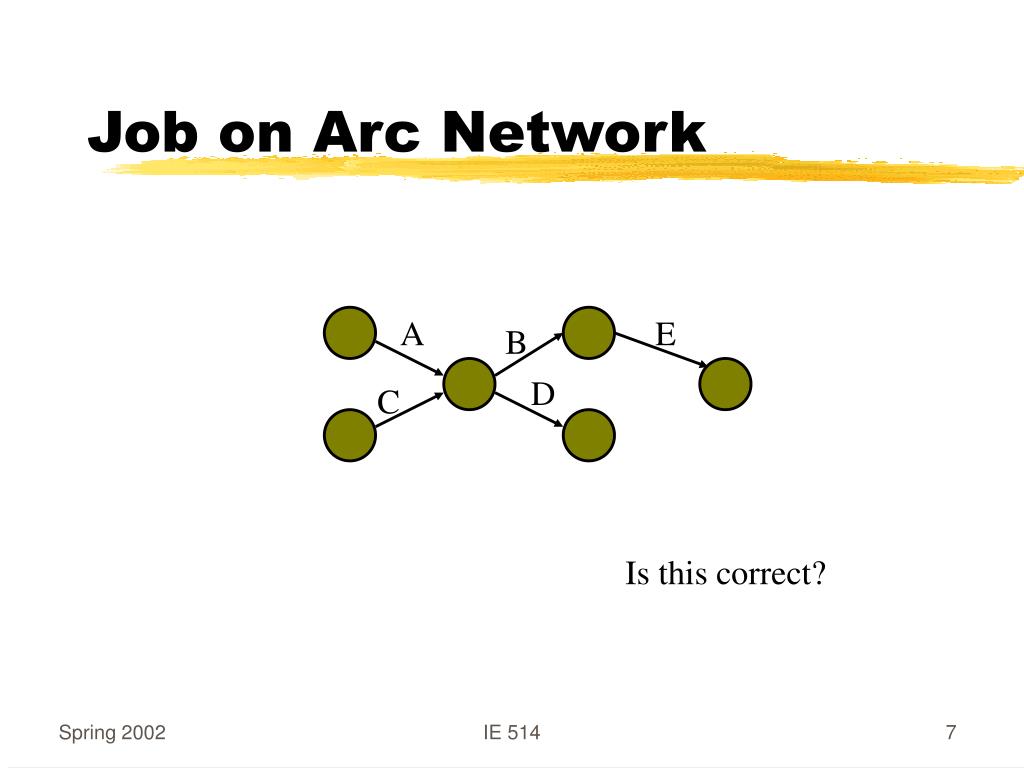 Job on Arc Network

A
B
E
C
D

Is this correct?

Spring 2002
IE 514
7